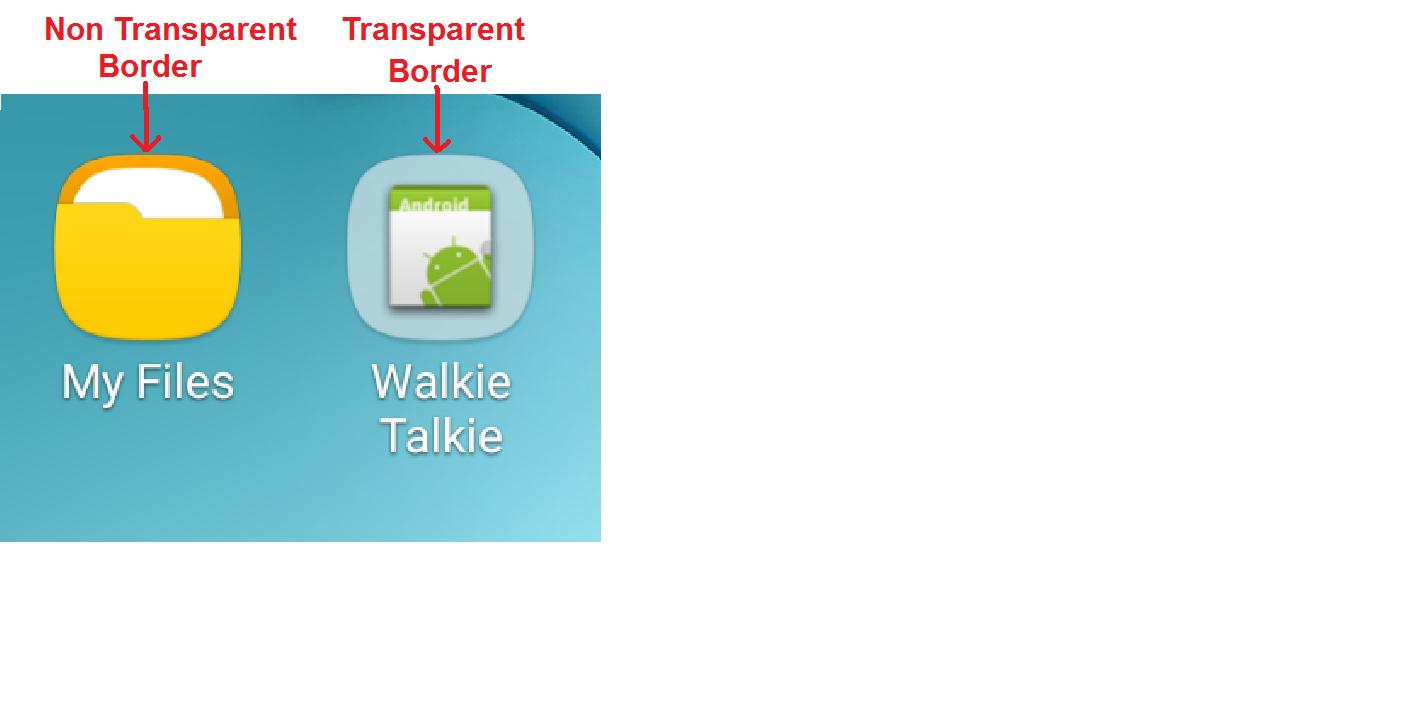 Non Transparent Border

Transparent Border

Android

My Files

Walkie Talkie